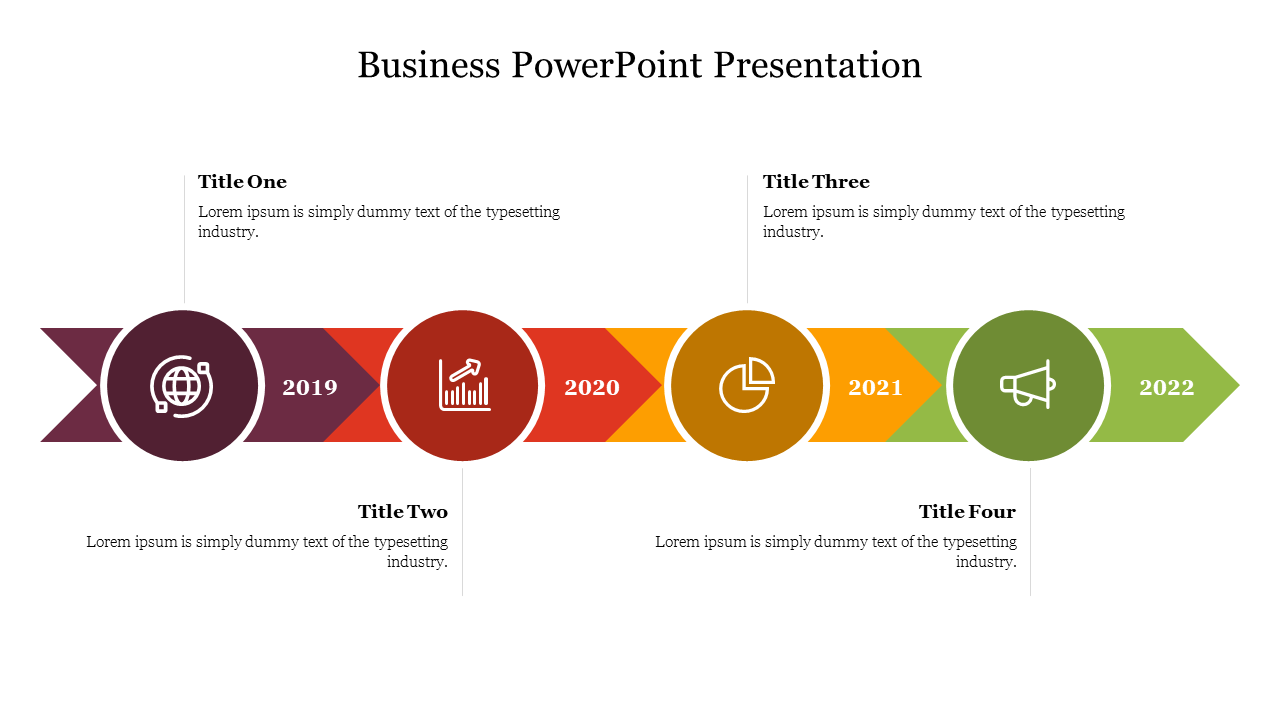 Business PowerPoint Presentation

Title One
Lorem ipsum is simply dummy text of the typesetting industry.

Title Three
Lorem ipsum is simply dummy text of the typesetting industry.

2019

2020

2021

2022

Title Two
Lorem ipsum is simply dummy text of the typesetting industry.

Title Four
Lorem ipsum is simply dummy text of the typesetting industry.